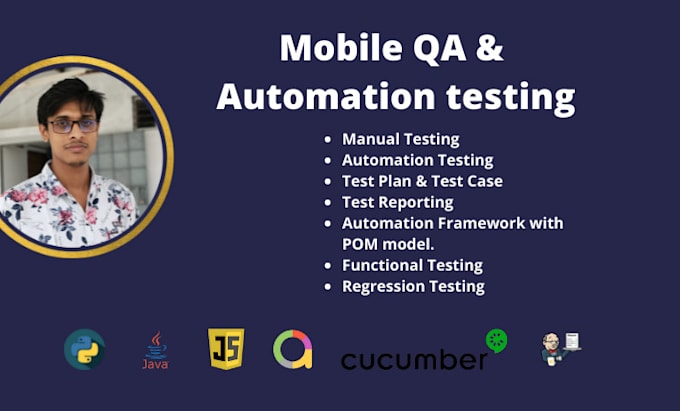 Mobile QA & Automation testing

- Manual Testing
- Automation Testing
- Test Plan & Test Case
- Test Reporting
- Automation Framework with POM model.
- Functional Testing
- Regression Testing

Java

JS

cucumber